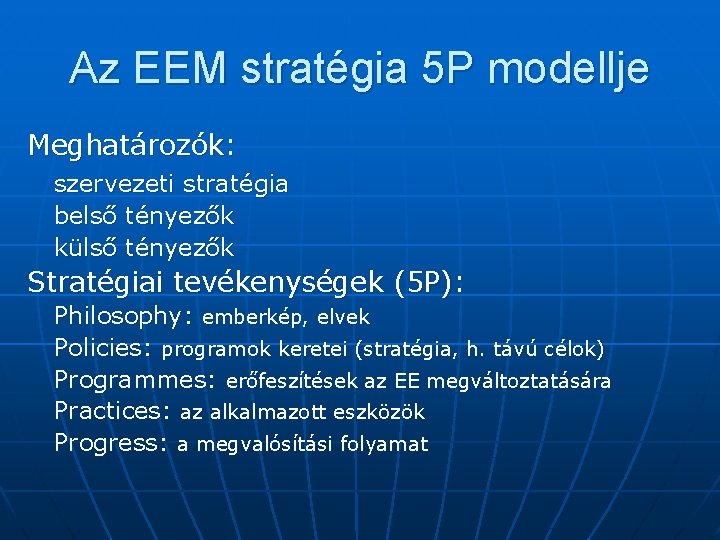 Az EEM stratégia 5P modellje

Meghatározók:

szervezeti stratégia
belső tényezők
külső tényezők

Stratégiai tevékenységek (5P):

Philosophy: emberkép, elvek
Policies: programok keretei (stratégia, h. távú célok)
Programmes: erőfeszítések az EE megváltoztatására
Practices: az alkalmazott eszközök
Progress: a megvalósítási folyamat